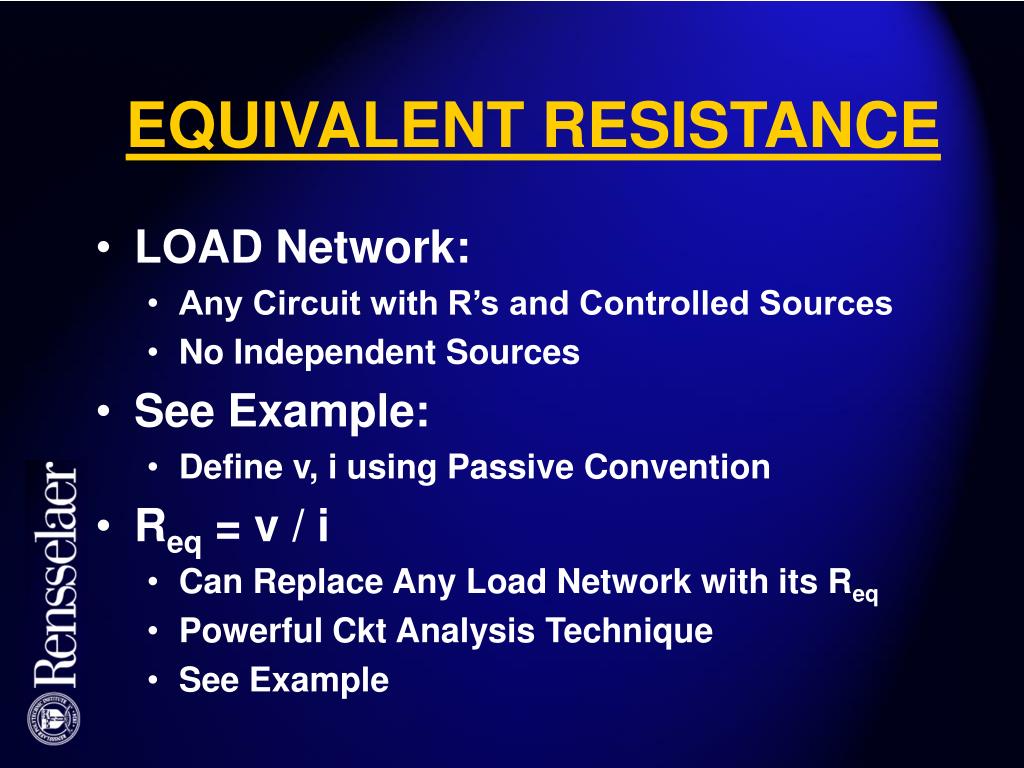 EQUIVALENT RESISTANCE

• LOAD Network:
  • Any Circuit with R's and Controlled Sources
  • No Independent Sources
• See Example:
  • Define v, i using Passive Convention
• $R_{eq}$ = v / i
  • Can Replace Any Load Network with its $R_{eq}$
  • Powerful Ckt Analysis Technique
  • See Example

Rensselaer